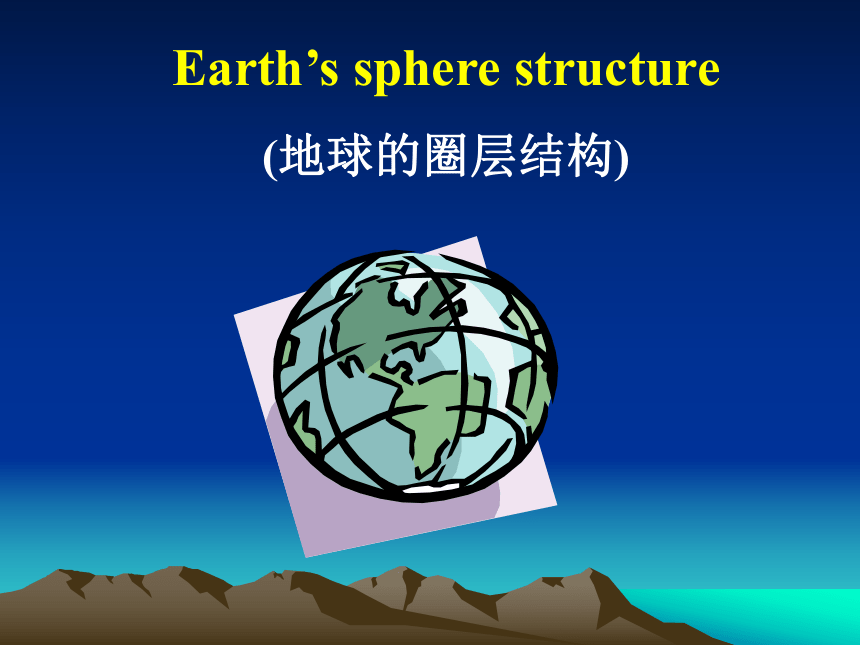 Earth’s sphere structure

(地球的圈层结构)